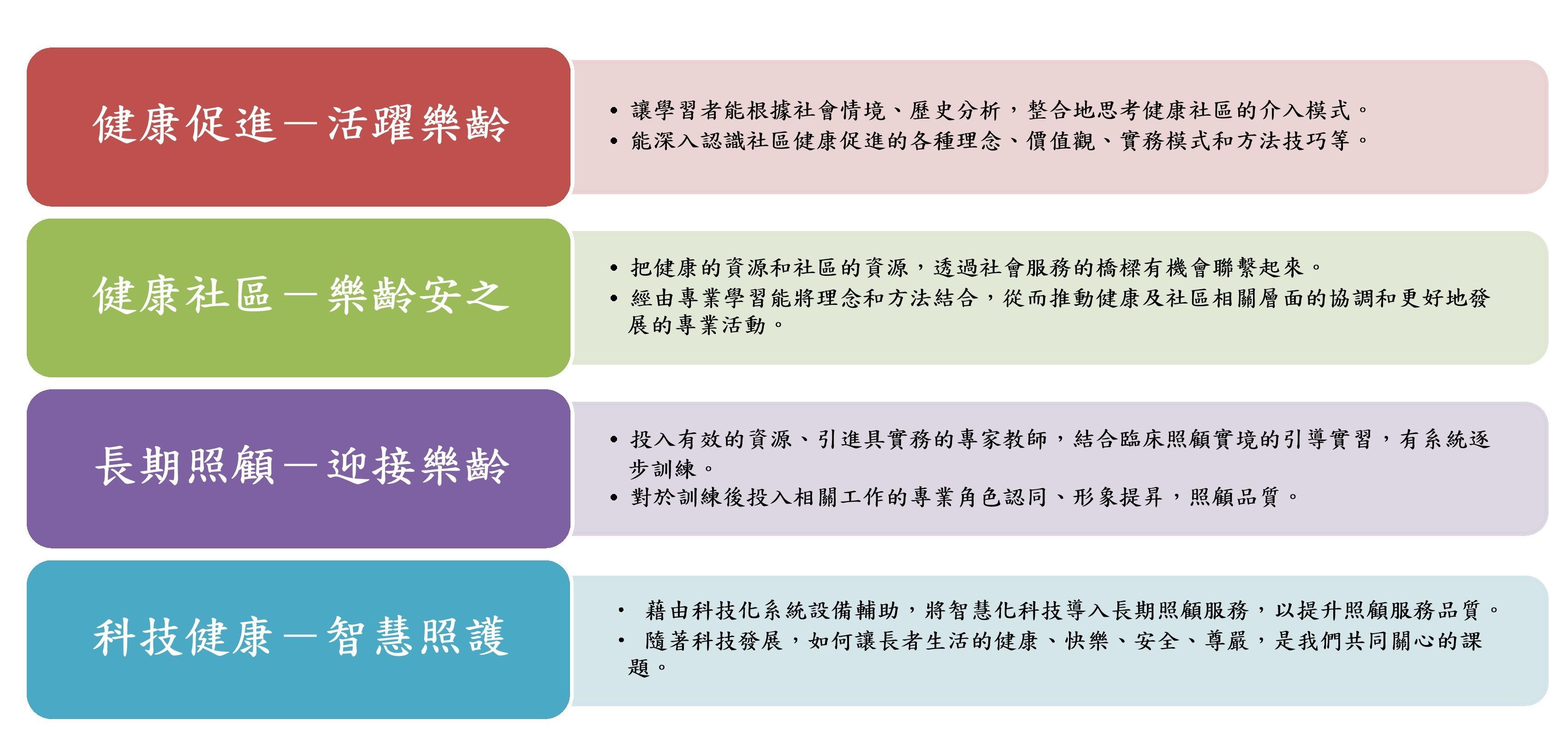 健康促進－活躍樂齡

• 讓學習者能根據社會情境、歷史分析，整合地思考健康社區的介入模式。
• 能深入認識社區健康促進的各種理念、價值觀、實務模式和方法技巧等。

健康社區－樂齡安之

• 把健康的資源和社區的資源，透過社會服務的橋樑有機會聯繫起來。
• 經由專業學習能將理念和方法結合，從而推動健康及社區相關層面的協調和更好地發展的專業活動。

長期照顧－迎接樂齡

• 投入有效的資源、引進具實務的專家教師，結合臨床照顧實境的引導實習，有系統逐步訓練。
• 對於訓練後投入相關工作的專業角色認同、形象提昇，照顧品質。

科技健康－智慧照護

• 藉由科技化系統設備輔助，將智慧化科技導入長期照顧服務，以提升照顧服務品質。
• 隨著科技發展，如何讓長者生活的健康、快樂、安全、尊嚴，是我們共同關心的課題。